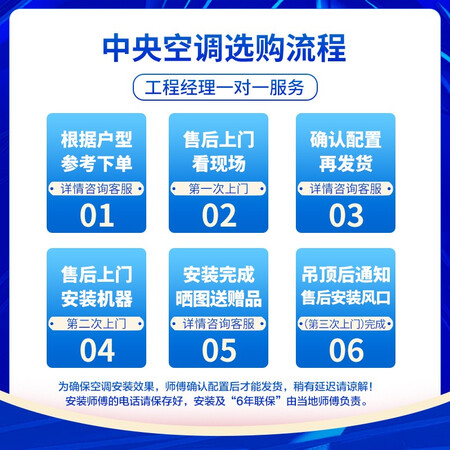 中央空调选购流程

工程经理一对一服务

根据户型
参考下单
详情咨询客服
01

售后上门
看现场
第一次上门
02

确认配置
再发货
详情咨询客服
03

售后上门
安装机器
第二次上门
04

安装完成
晒图送赠品
详情咨询客服
05

吊顶后通知
售后安装风口
(第三次上门)完成
06

为确保空调安装效果，师傅确认配置后才能发货，稍有延迟请谅解！
安装师傅的电话请保存好，安装及“6年联保”由当地师傅负责。